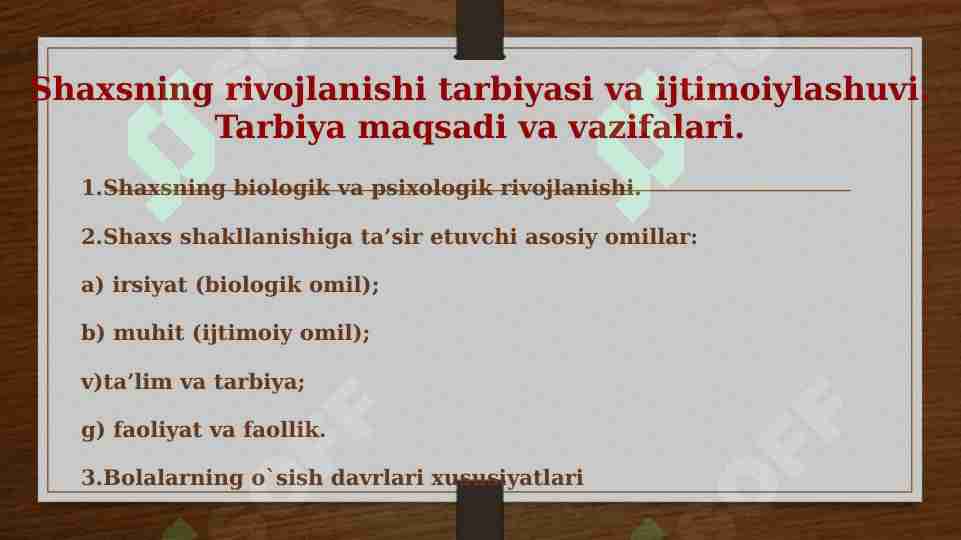 Shaxsning rivojlanishi tarbiyasi va ijtimoiylashuvi. Tarbiya maqsadi va vazifalari.

1.Shaxsning biologik va psixologik rivojlanishi.

2.Shaxs shakllanishiga ta’sir etuvchi asosiy omillar:

a) irsiyat (biologik omil);

b) muhit (ijtimoiy omil);

v)ta’lim va tarbiya;

g) faoliyat va faollik.

3.Bolalarning o`sish davrlari xususiyatlari